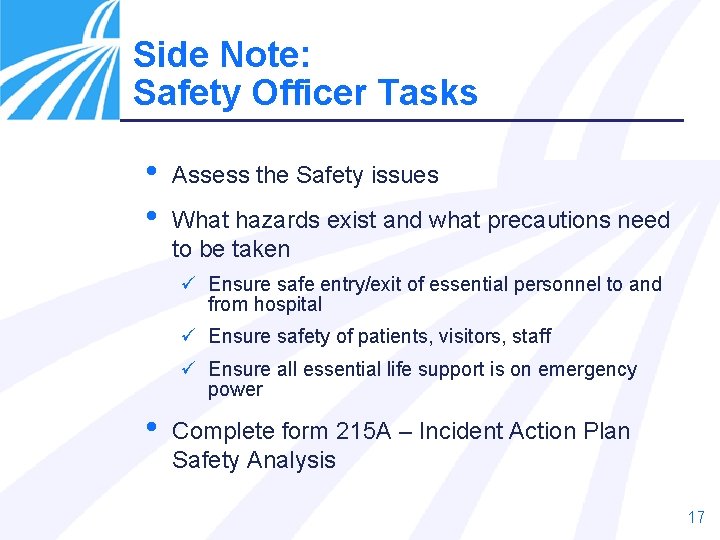 Side Note:
Safety Officer Tasks

• Assess the Safety issues
• What hazards exist and what precautions need to be taken
✓ Ensure safe entry/exit of essential personnel to and from hospital
✓ Ensure safety of patients, visitors, staff
✓ Ensure all essential life support is on emergency power
• Complete form 215A – Incident Action Plan Safety Analysis

17